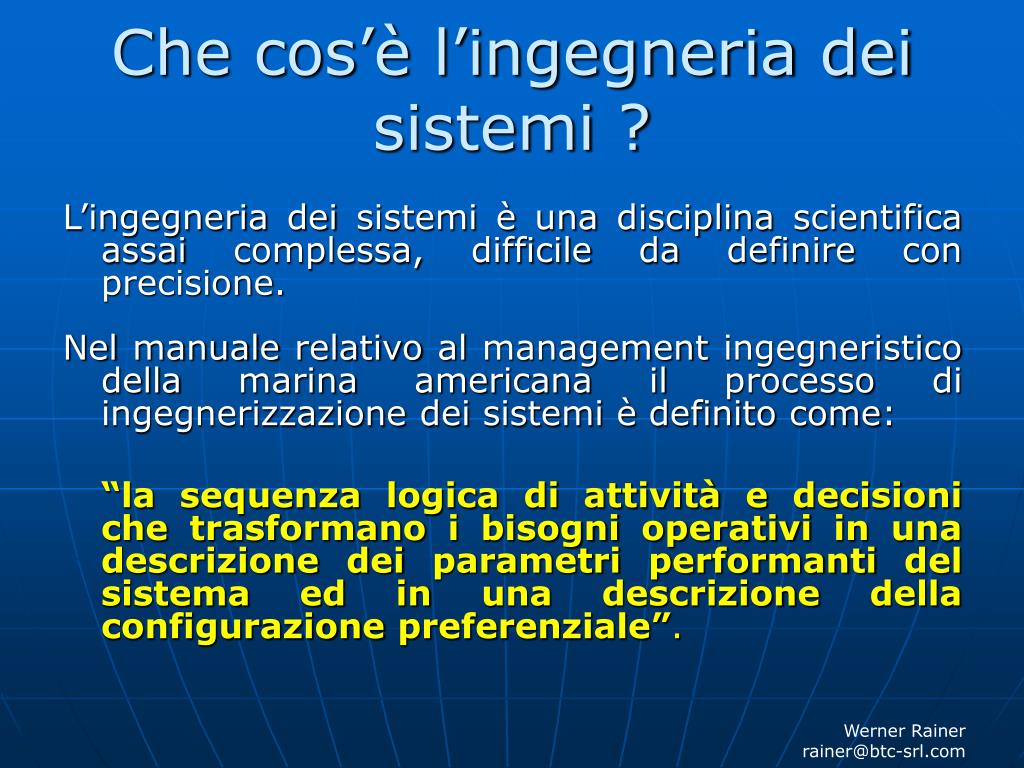 Che cos’è l’ingegneria dei sistemi ?

L’ingegneria dei sistemi è una disciplina scientifica assai complessa, difficile da definire con precisione.

Nel manuale relativo al management ingegneristico della marina americana il processo di ingegnerizzazione dei sistemi è definito come:

“la sequenza logica di attività e decisioni che trasformano i bisogni operativi in una descrizione dei parametri performanti del sistema ed in una descrizione della configurazione preferenziale”.

Werner Rainer
rainer@btc-srl.com